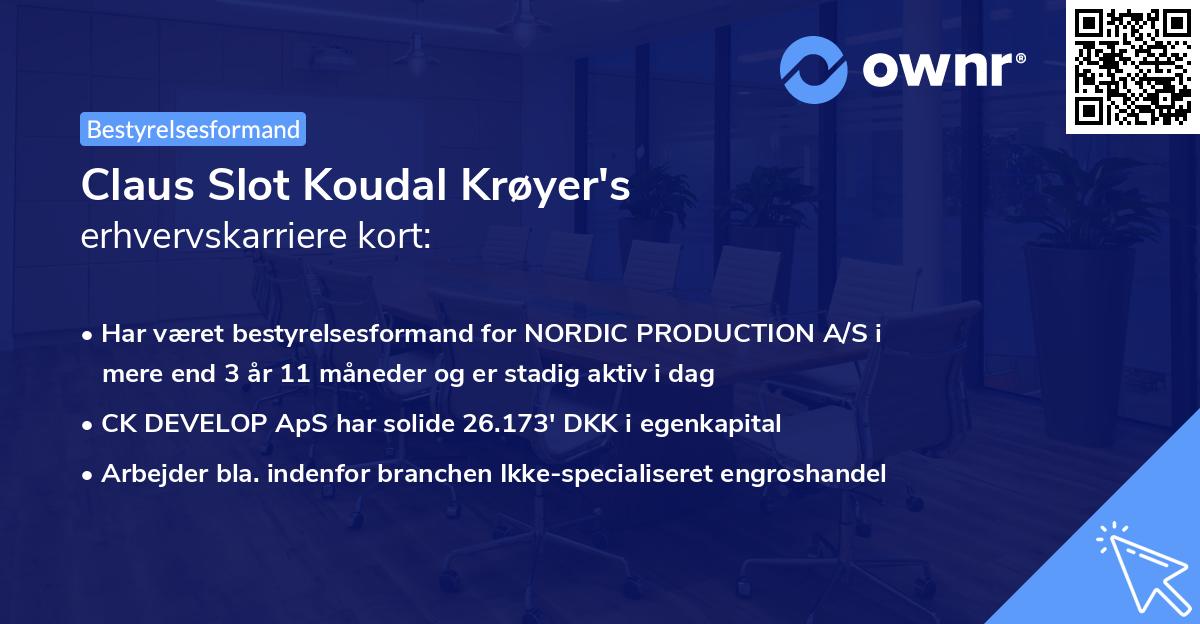 ownr®

Bestyrelsesformand

Claus Slot Koudal Krøyer's
erhvervskarriere kort:

• Har været bestyrelsesformand for NORDIC PRODUCTION A/S i mere end 3 år 11 måneder og er stadig aktiv i dag
• CK DEVELOP ApS har solide 26.173' DKK i egenkapital
• Arbejder bla. indenfor branchen Ikke-specialiseret engroshandel